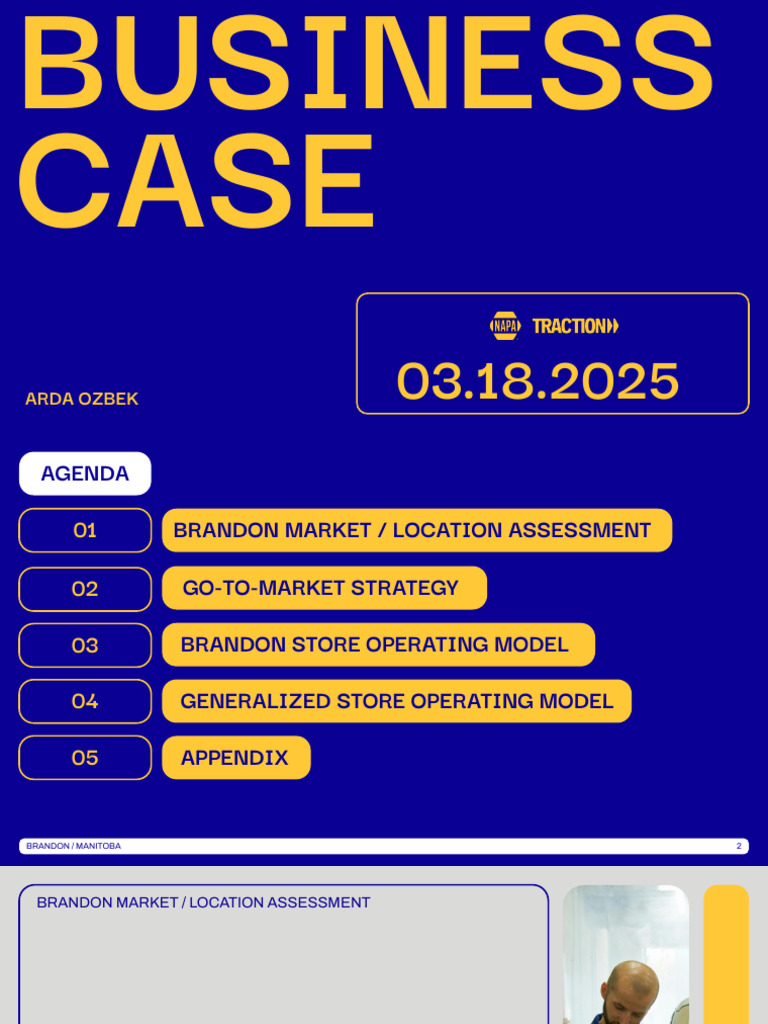 BUSINESS CASE

NAPA TRACTION

03.18.2025

ARDA OZBEK

AGENDA

01 BRANDON MARKET / LOCATION ASSESSMENT

02 GO-TO-MARKET STRATEGY

03 BRANDON STORE OPERATING MODEL

04 GENERALIZED STORE OPERATING MODEL

05 APPENDIX

BRANDON / MANITOBA 2

BRANDON MARKET / LOCATION ASSESSMENT